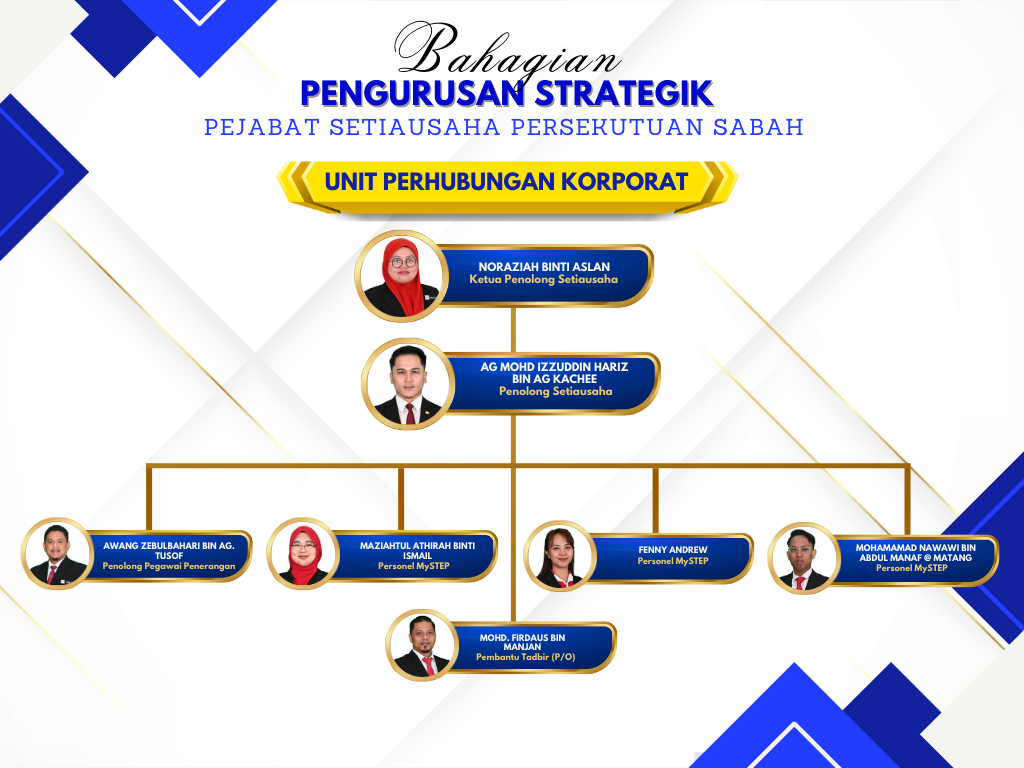 Bahagian
PENGURUSAN STRATEGIK
PEJABAT SETIAUSAHA PERSEKUTUAN SABAH

UNIT PERHUBUNGAN KORPORAT

NORAZIAH BINTI ASLAN
Ketua Penolong Setiausaha

AG MOHD IZZUDDIN HARIZ BIN AG KACHEE
Penolong Setiausaha

AWANG ZEBULBAHARI BIN AG. TUSOF
Penolong Pegawai Penerangan

MAZIAHTUL ATHIRAH BINTI ISMAIL
Personel MySTEP

FENNY ANDREW
Personel MySTEP

MOHAMAMAD NAWAWI BIN ABDUL MANAF @ MATANG
Personel MySTEP

MOHD. FIRDAUS BIN MANJAN
Pembantu Tadbir (P/O)